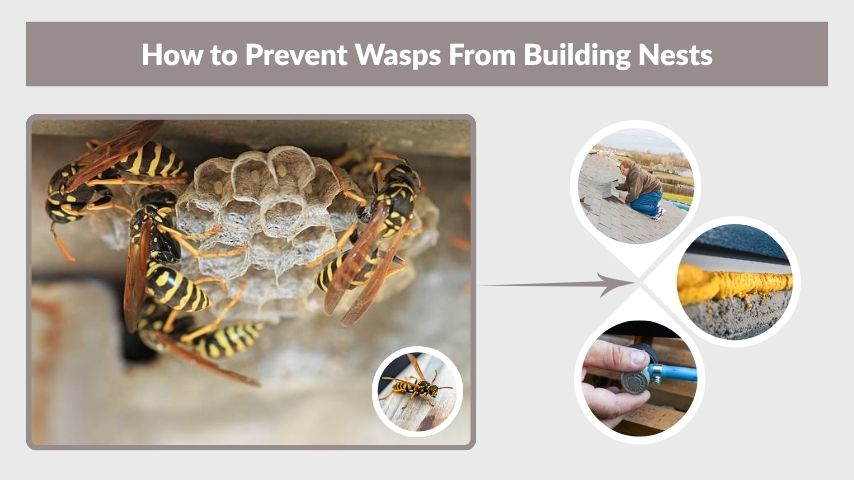 How to Prevent Wasps From Building Nests